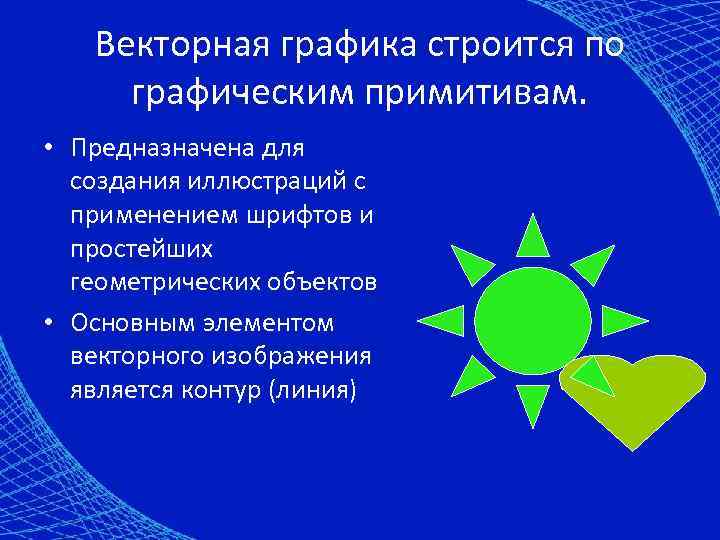 Векторная графика строится по графическим примитивам.

• Предназначена для создания иллюстраций с применением шрифтов и простейших геометрических объектов
• Основным элементом векторного изображения является контур (линия)